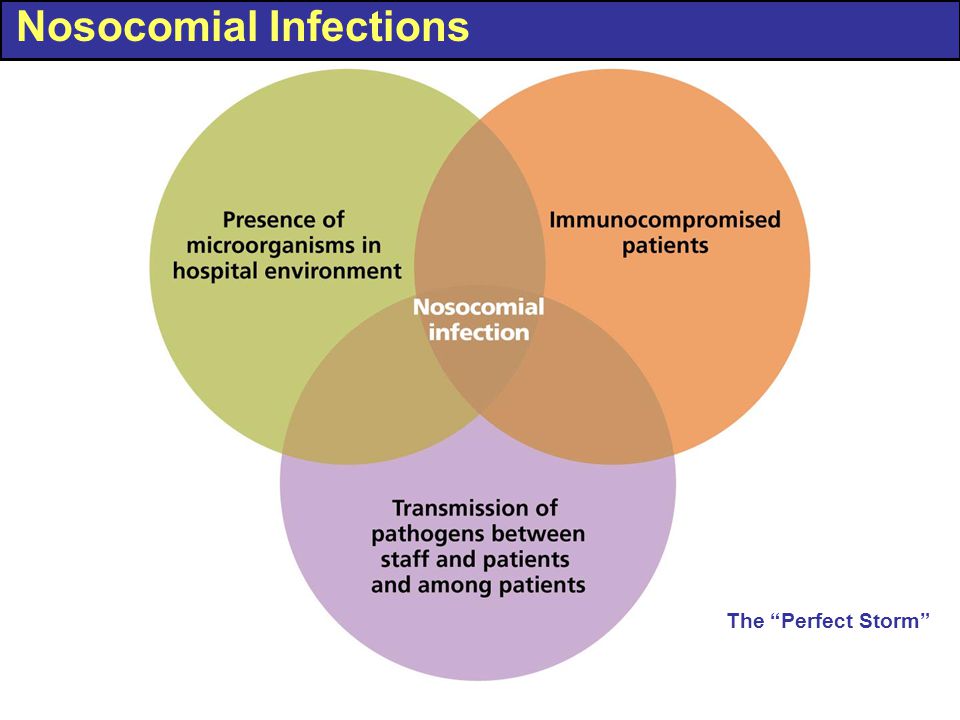 Nosocomial Infections

Presence of microorganisms in hospital environment

Immunocompromised patients

Nosocomial infection

Transmission of pathogens between staff and patients and among patients

The “Perfect Storm”